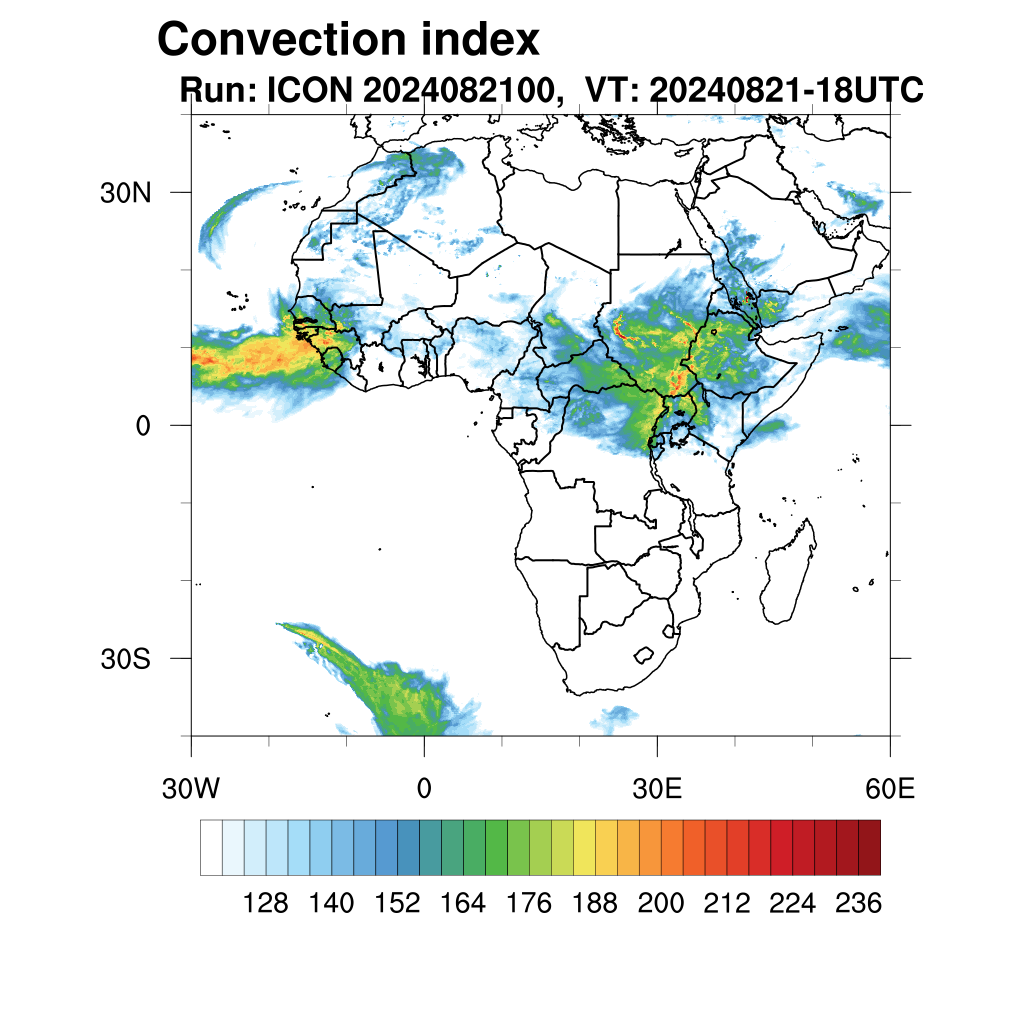 Convection index
Run: ICON 2024082100, VT: 20240821-18UTC

30N
0
30S

30W
0
30E
60E

128 140 152 164 176 188 200 212 224 236